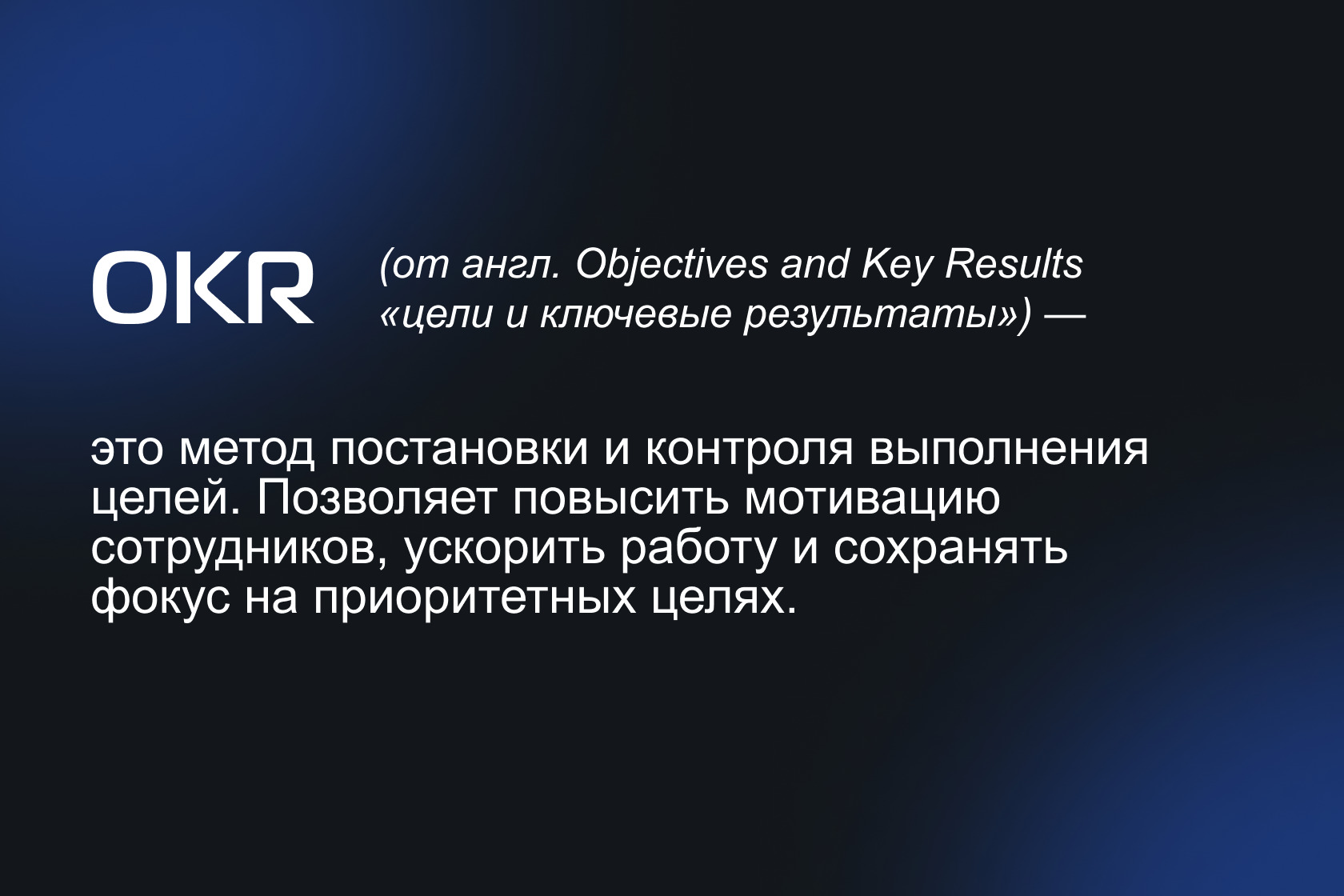 OKR

(от англ. Objectives and Key Results «цели и ключевые результаты») —

это метод постановки и контроля выполнения целей. Позволяет повысить мотивацию сотрудников, ускорить работу и сохранять фокус на приоритетных целях.